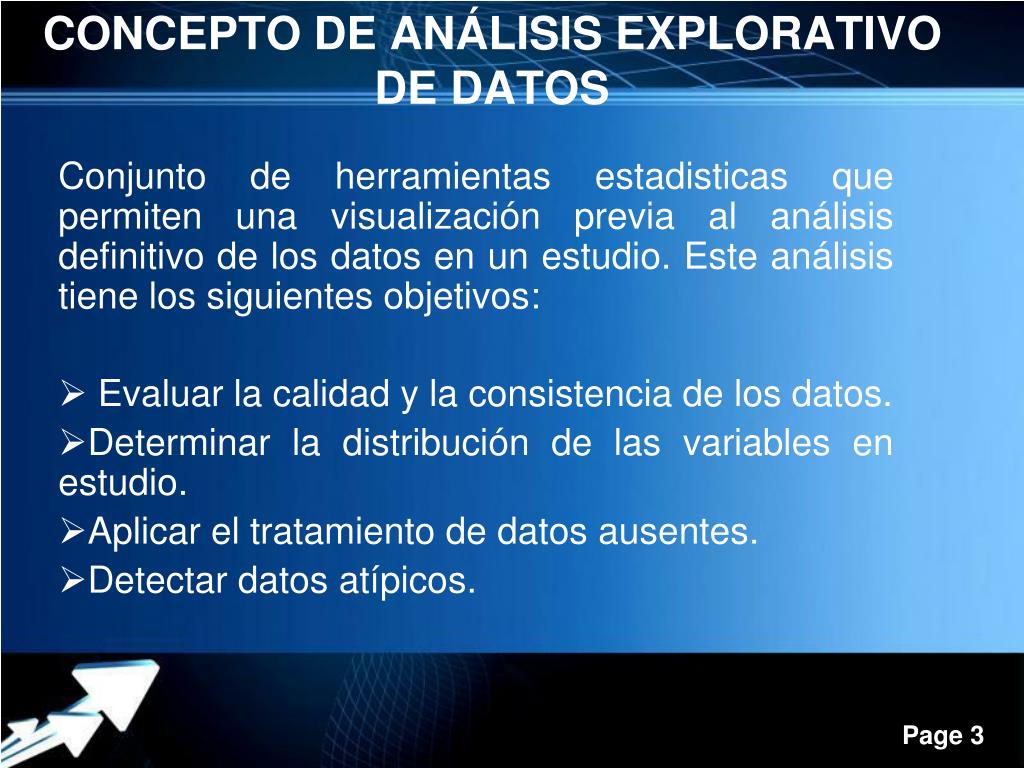 CONCEPTO DE ANÁLISIS EXPLORATIVO DE DATOS

Conjunto de herramientas estadisticas que permiten una visualización previa al análisis definitivo de los datos en un estudio. Este análisis tiene los siguientes objetivos:

➢ Evaluar la calidad y la consistencia de los datos.
➢Determinar la distribución de las variables en estudio.
➢Aplicar el tratamiento de datos ausentes.
➢Detectar datos atípicos.

Page 3